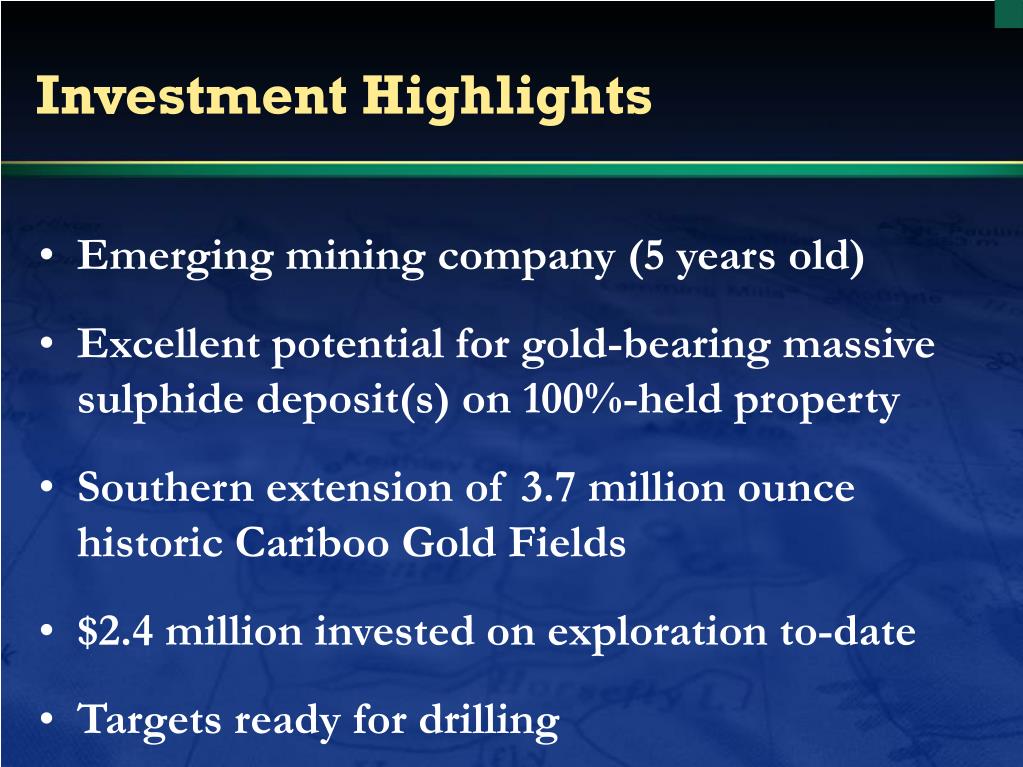 Investment Highlights

• Emerging mining company (5 years old)

• Excellent potential for gold-bearing massive sulphide deposit(s) on 100%-held property

• Southern extension of 3.7 million ounce historic Cariboo Gold Fields

• $2.4 million invested on exploration to-date

• Targets ready for drilling